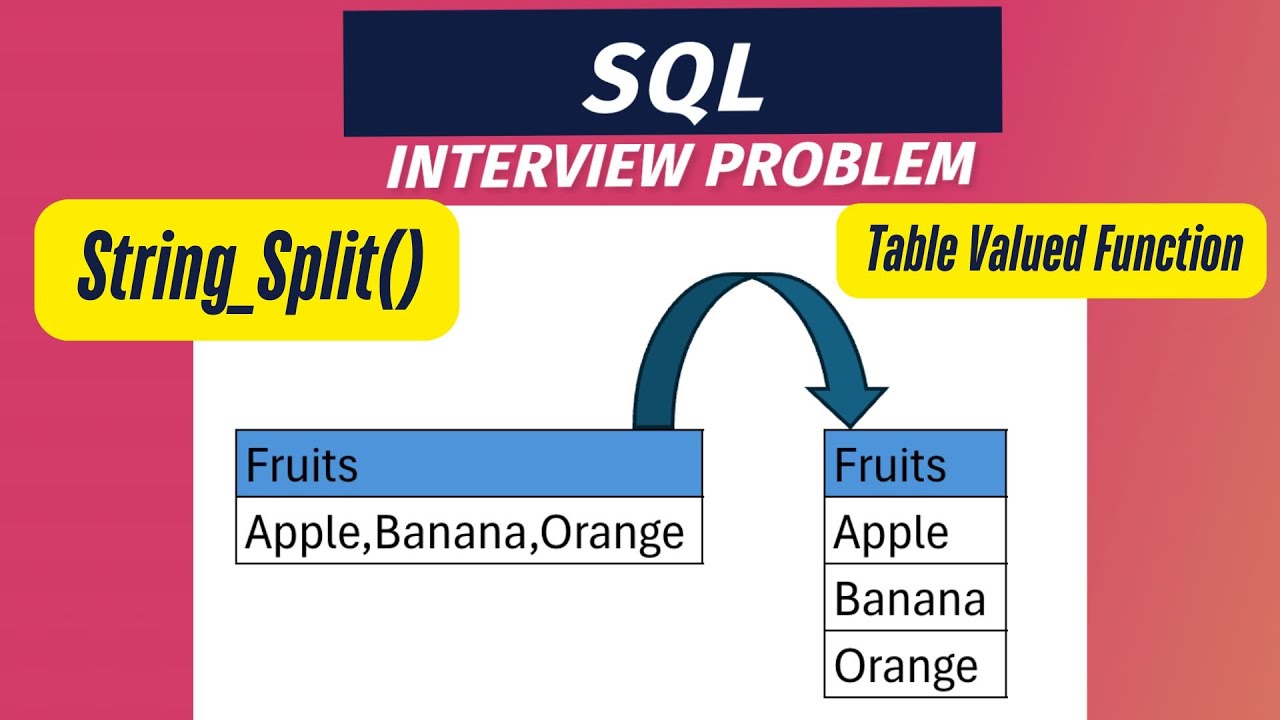 SQL

INTERVIEW PROBLEM

String_Split()

Table Valued Function

| Fruits |
|---|
| Apple,Banana,Orange |

| Fruits |
|---|
| Apple |
| Banana |
| Orange |